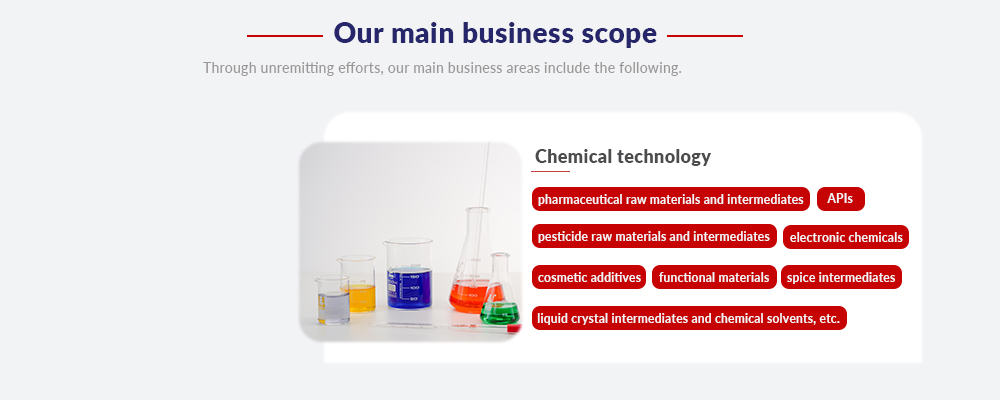 Our main business scope

Through unremitting efforts, our main business areas include the following.

Chemical technology

pharmaceutical raw materials and intermediates
APIs
pesticide raw materials and intermediates
electronic chemicals
cosmetic additives
functional materials
spice intermediates
liquid crystal intermediates and chemical solvents, etc.